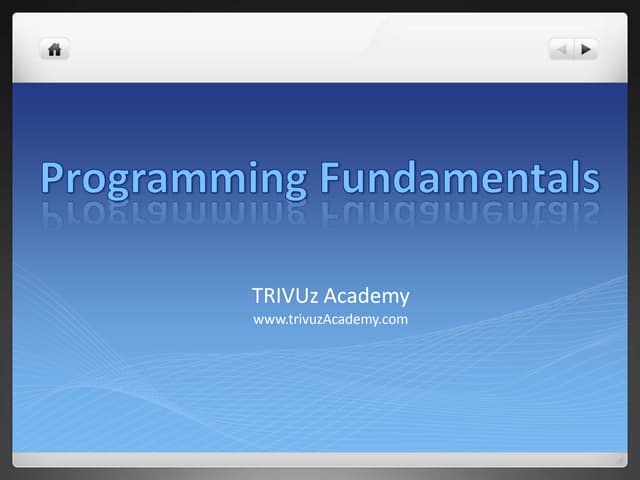 Programming Fundamentals

TRIVUz Academy
www.trivuzAcademy.com